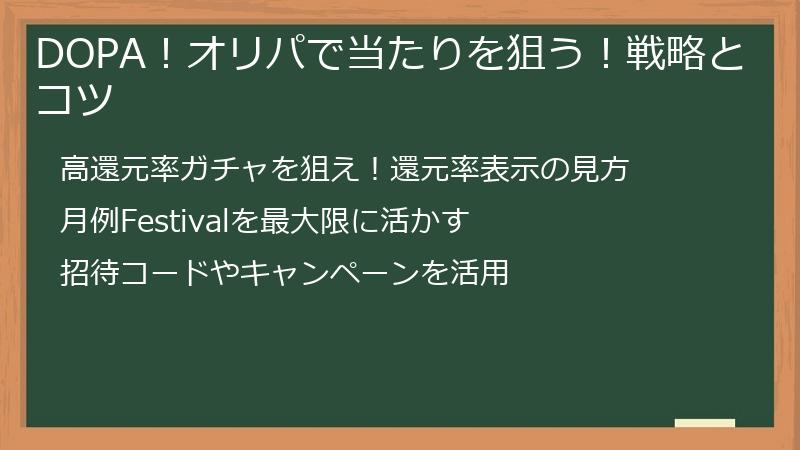 DOPA！オリパで当たりを狙う！戦略とコツ

高還元率ガチャを狙え！還元率表示の見方

月例Festivalを最大限に活かす

招待コードやキャンペーンを活用